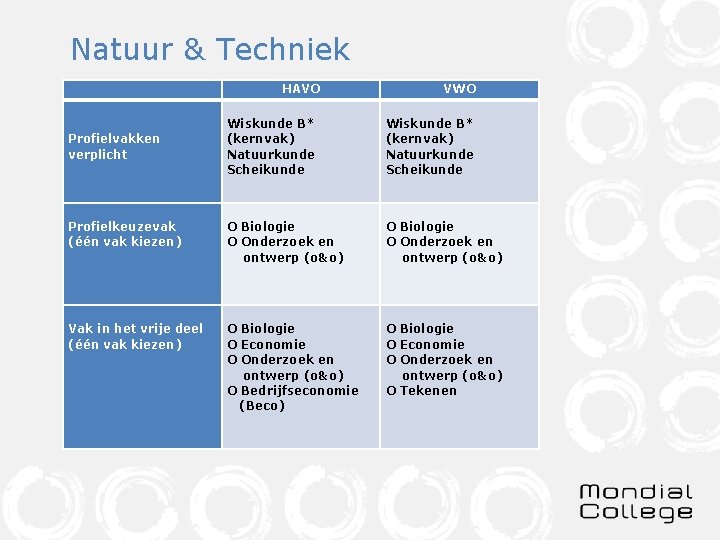 Natuur & Techniek

| | HAVO | VWO |
|---|---|---|
| Profielvakken verplicht | Wiskunde B* (kernvak) Natuurkunde Scheikunde | Wiskunde B* (kernvak) Natuurkunde Scheikunde |
| Profielkeuzevak (één vak kiezen) | O Biologie O Onderzoek en ontwerp (o&o) | O Biologie O Onderzoek en ontwerp (o&o) |
| Vak in het vrije deel (één vak kiezen) | O Biologie O Economie O Onderzoek en ontwerp (o&o) O Bedrijfseconomie (Beco) | O Biologie O Economie O Onderzoek en ontwerp (o&o) O Tekenen |

Mondial College